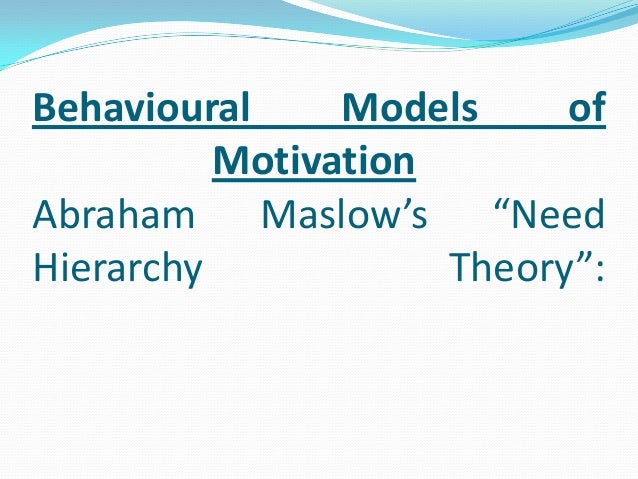 Behavioural Models of Motivation

Abraham Maslow’s “Need Hierarchy Theory”: